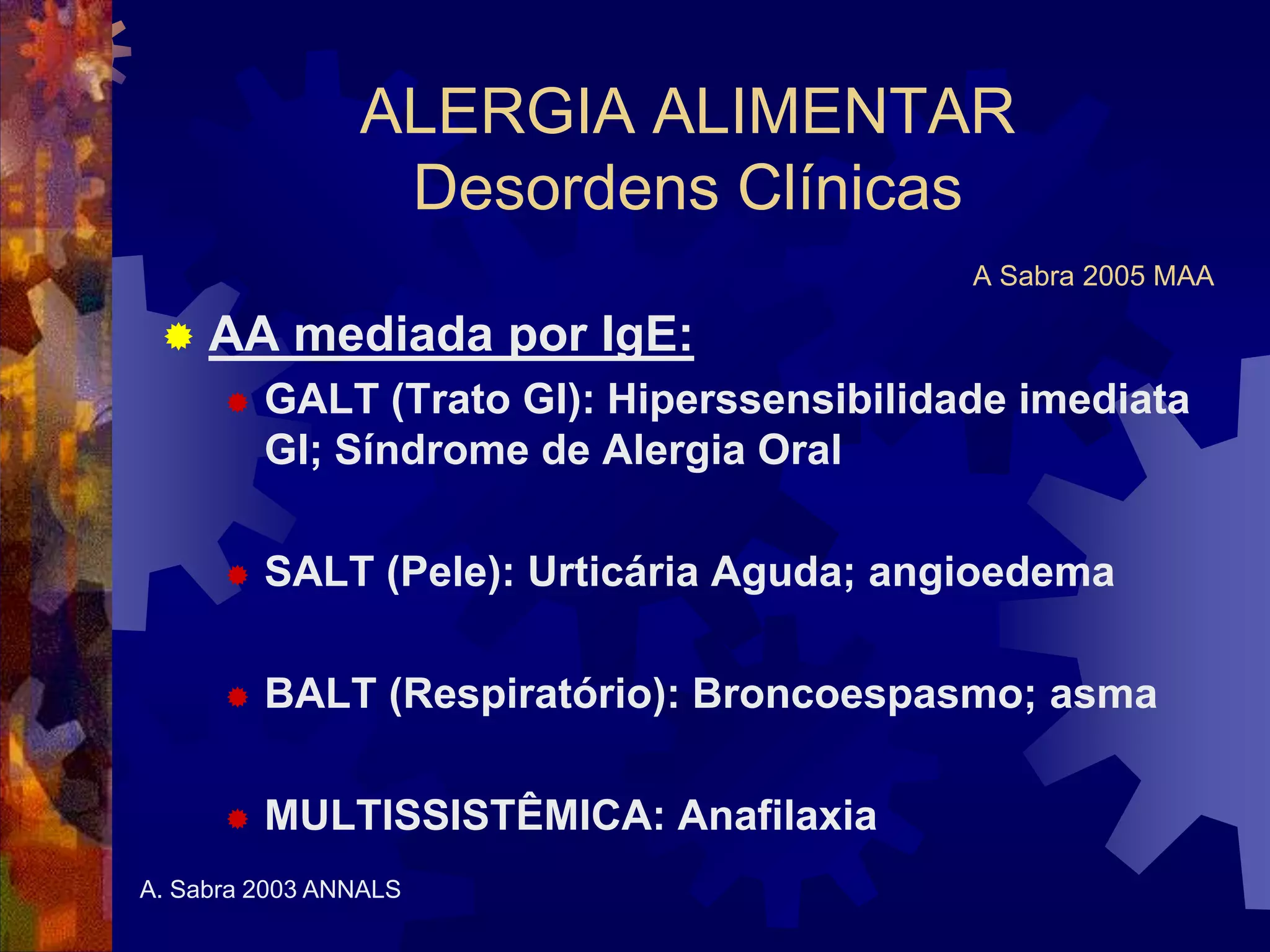 ALERGIA ALIMENTAR
Desordens Clínicas

A Sabra 2005 MAA

AA mediada por IgE:

GALT (Trato GI): Hiperssensibilidade imediata GI; Síndrome de Alergia Oral

SALT (Pele): Urticária Aguda; angioedema

BALT (Respiratório): Broncoespasmo; asma

MULTISSISTÊMICA: Anafilaxia

A. Sabra 2003 ANNALS